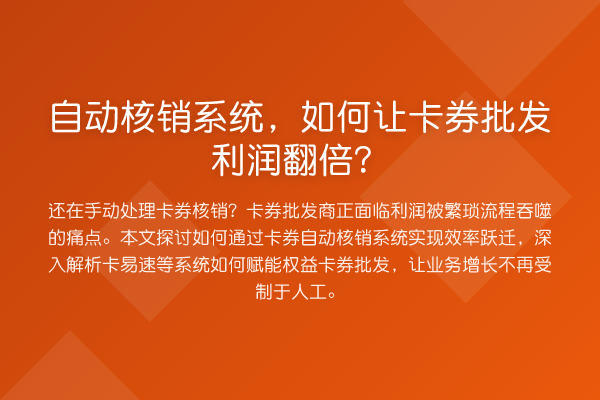 自动核销系统，如何让卡券批发利润翻倍？

还在手动处理卡券核销？卡券批发商正面临利润被繁琐流程吞噬的痛点。本文探讨如何通过卡券自动核销系统实现效率跃迁，深入解析卡易速等系统如何赋能权益卡券批发，让业务增长不再受制于人工。